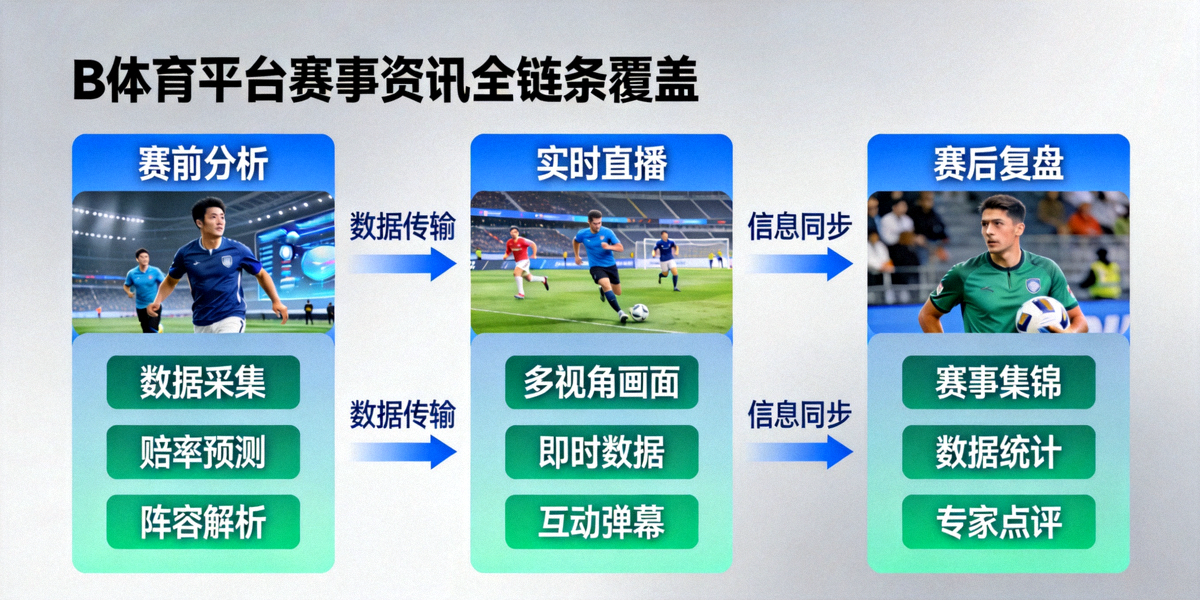 B体育平台赛事资讯全链条覆盖

赛前分析

数据采集

赔率预测

阵容解析

数据传输

数据传输

实时直播

多视角画面

即时数据

互动弹幕

信息同步

信息同步

赛后复盘

赛事集锦

数据统计

专家点评